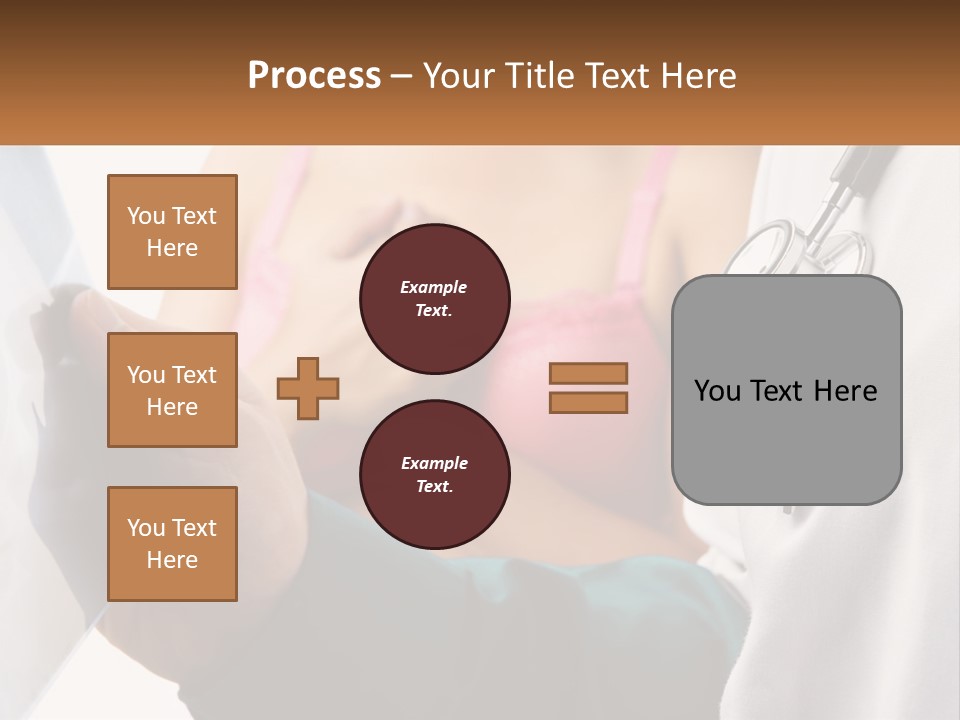 Process – Your Title Text Here

You Text Here

You Text Here

You Text Here

Example Text.

Example Text.

You Text Here